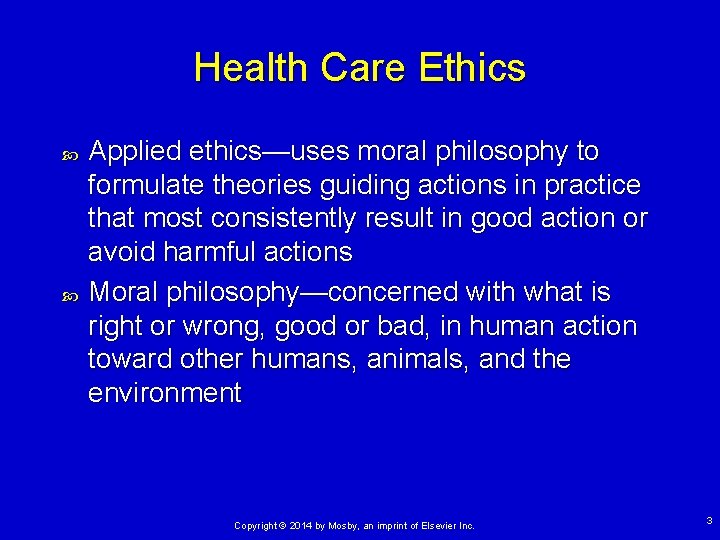 Health Care Ethics

Applied ethics—uses moral philosophy to formulate theories guiding actions in practice that most consistently result in good action or avoid harmful actions

Moral philosophy—concerned with what is right or wrong, good or bad, in human action toward other humans, animals, and the environment

Copyright © 2014 by Mosby, an imprint of Elsevier Inc.

3